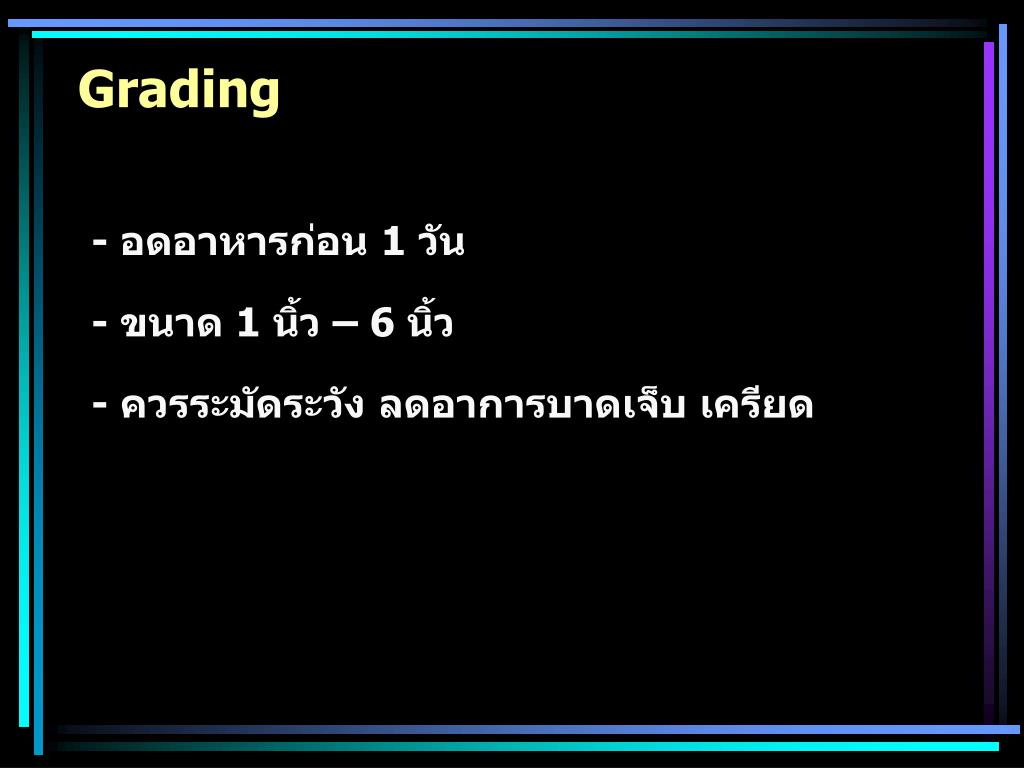 Grading

- อดอาหารก่อน 1 วัน

- ขนาด 1 นิ้ว – 6 นิ้ว

- ควรระมัดระวัง ลดอาการบาดเจ็บ เครียด